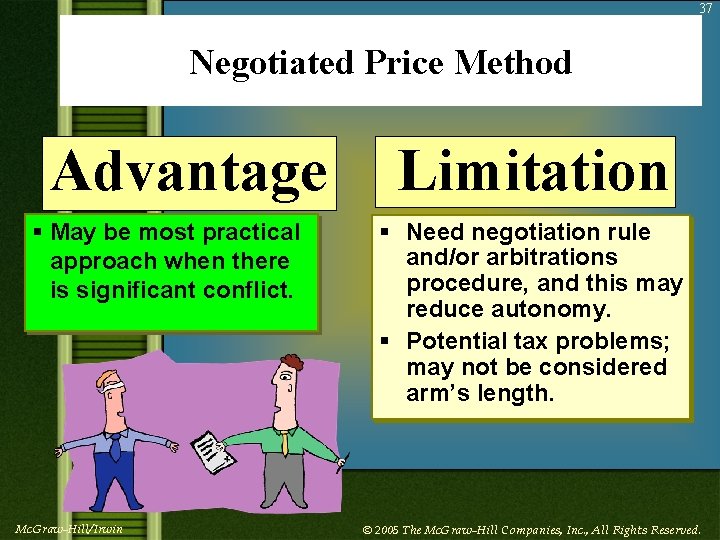 37

Negotiated Price Method

Advantage

▪ May be most practical approach when there is significant conflict.

Limitation

▪ Need negotiation rule and/or arbitrations procedure, and this may reduce autonomy.

▪ Potential tax problems; may not be considered arm's length.

McGraw-Hill/Irwin

© 2005 The McGraw-Hill Companies, Inc., All Rights Reserved.